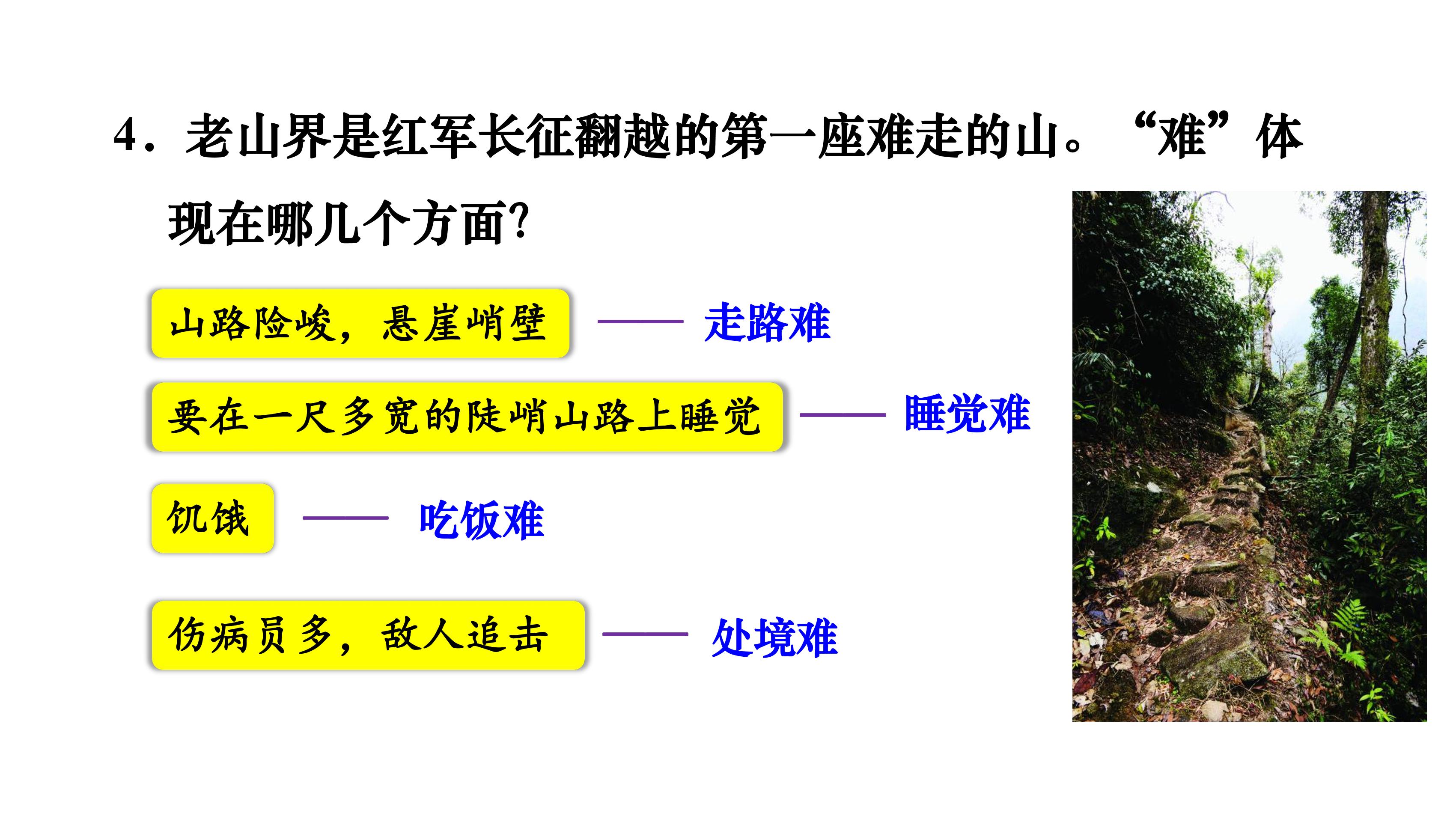 4．老山界是红军长征翻越的第一座难走的山。“难”体现在哪几个方面?

山路险峻，悬崖峭壁 —— 走路难

要在一尺多宽的陡峭山路上睡觉 —— 睡觉难

饥饿 —— 吃饭难

伤病员多，敌人追击 —— 处境难